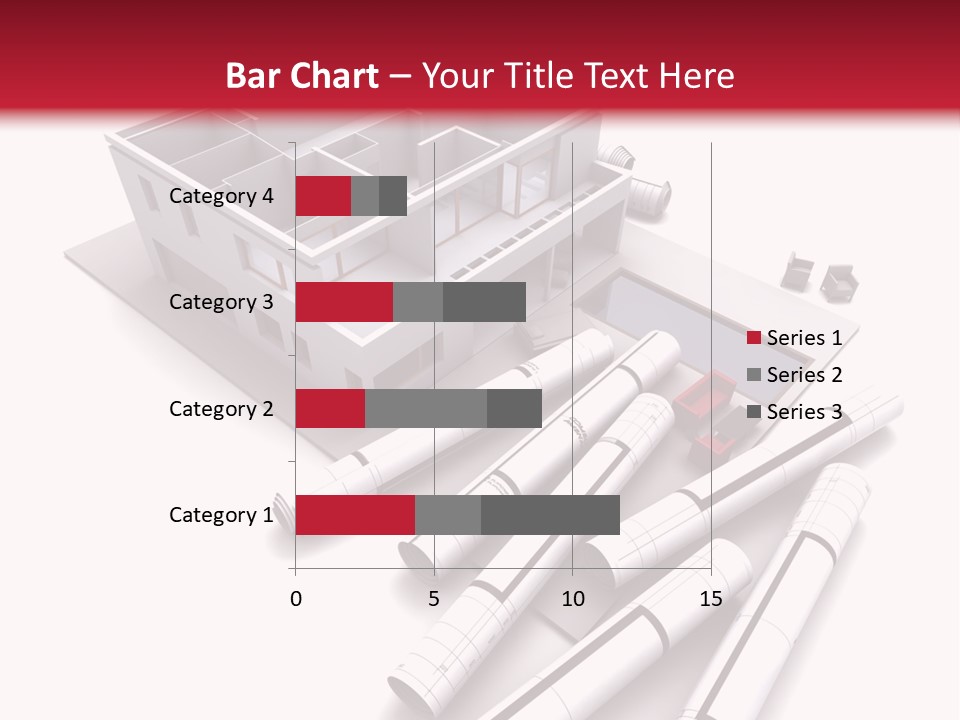 Bar Chart – Your Title Text Here

Category 4
Category 3
Category 2
Category 1

0
5
10
15

Series 1
Series 2
Series 3